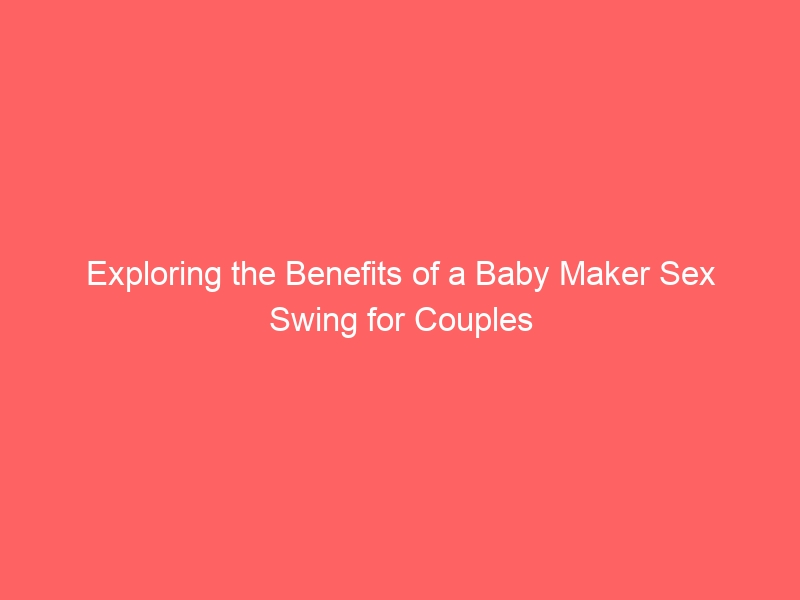 Exploring the Benefits of a Baby Maker Sex Swing for Couples